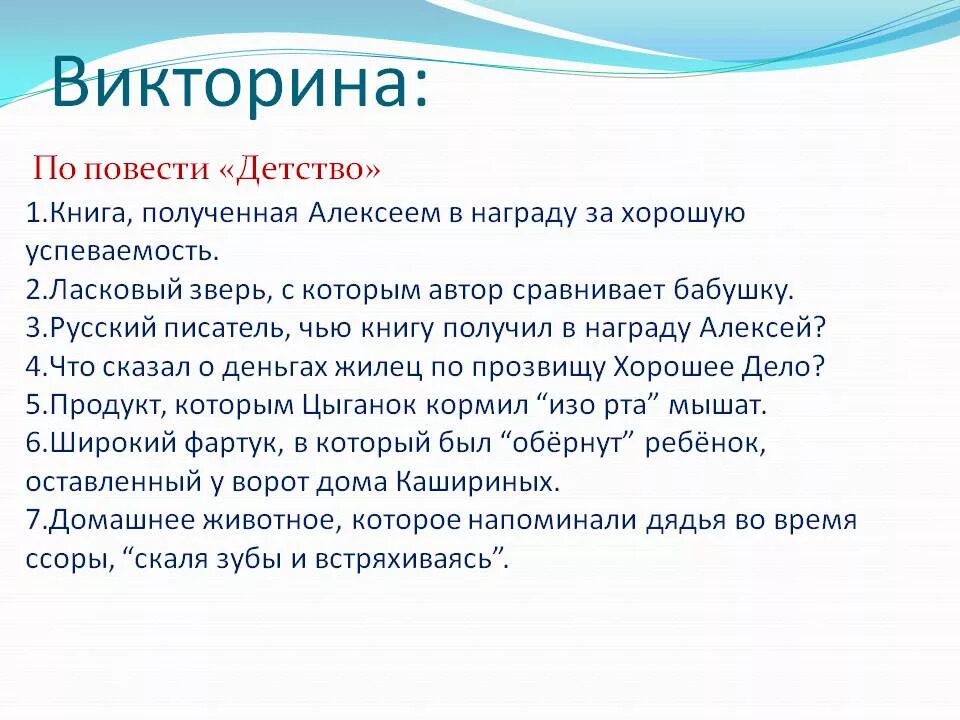 Викторина:

По повести «Детство»

1.Книга, полученная Алексеем в награду за хорошую успеваемость.
2.Ласковый зверь, с которым автор сравнивает бабушку.
3.Русский писатель, чью книгу получил в награду Алексей?
4.Что сказал о деньгах жилец по прозвищу Хорошее Дело?
5.Продукт, которым Цыганок кормил “изо рта” мышат.
6.Широкий фартук, в который был “обёрнут” ребёнок, оставленный у ворот дома Кашириных.
7.Домашнее животное, которое напоминали дядья во время ссоры, “скаля зубы и встряхиваясь”.